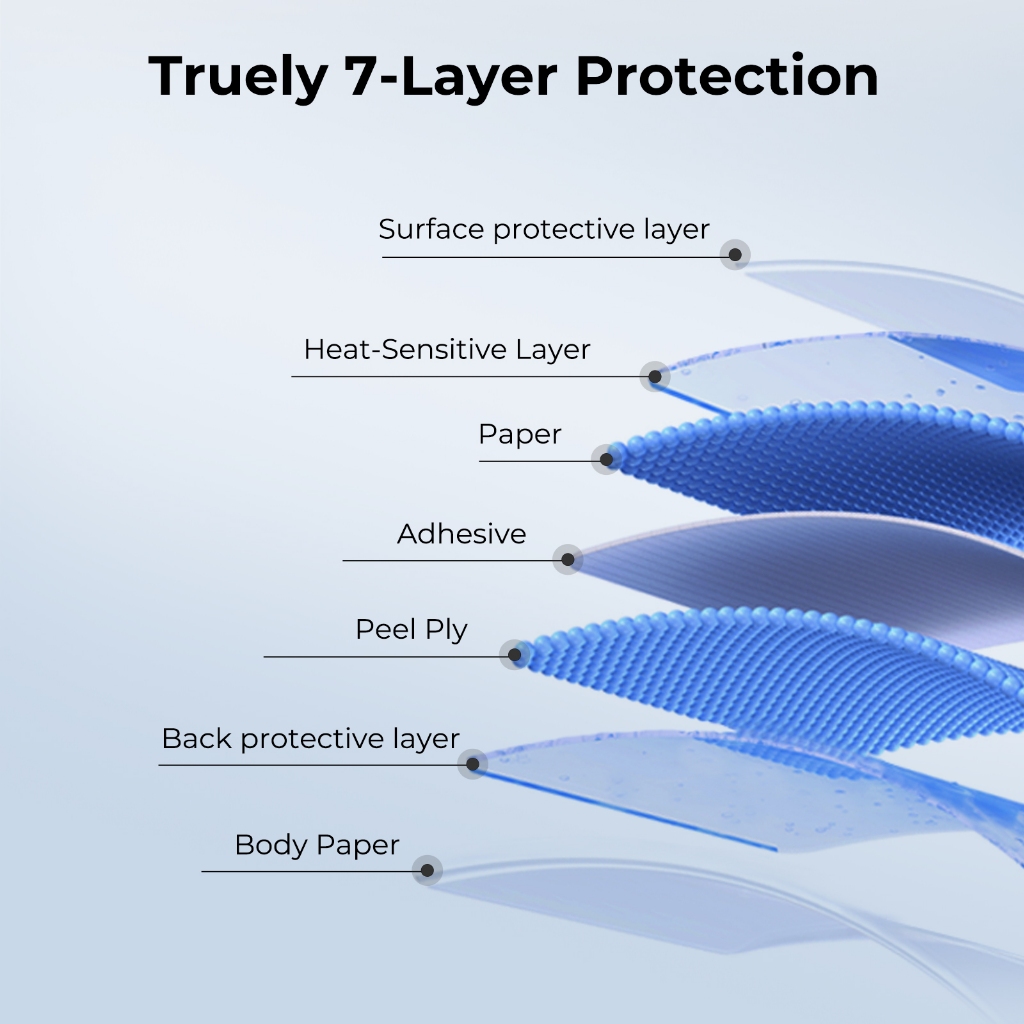 Truely 7-Layer Protection

Surface protective layer

Heat-Sensitive Layer

Paper

Adhesive

Peel Ply

Back protective layer

Body Paper